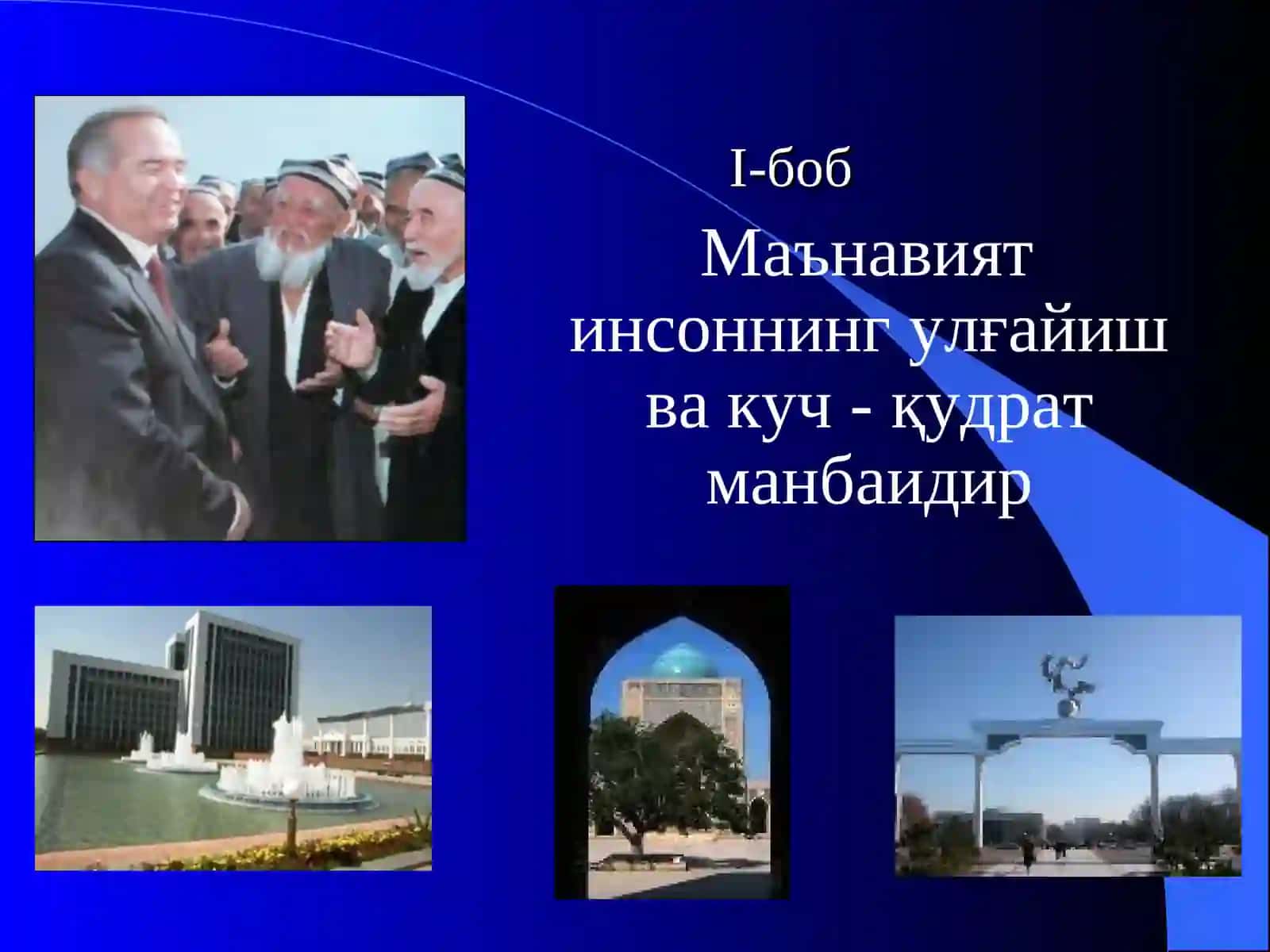 I-боб

Маънавият инсоннинг улғайиш ва куч - қудрат манбаидир